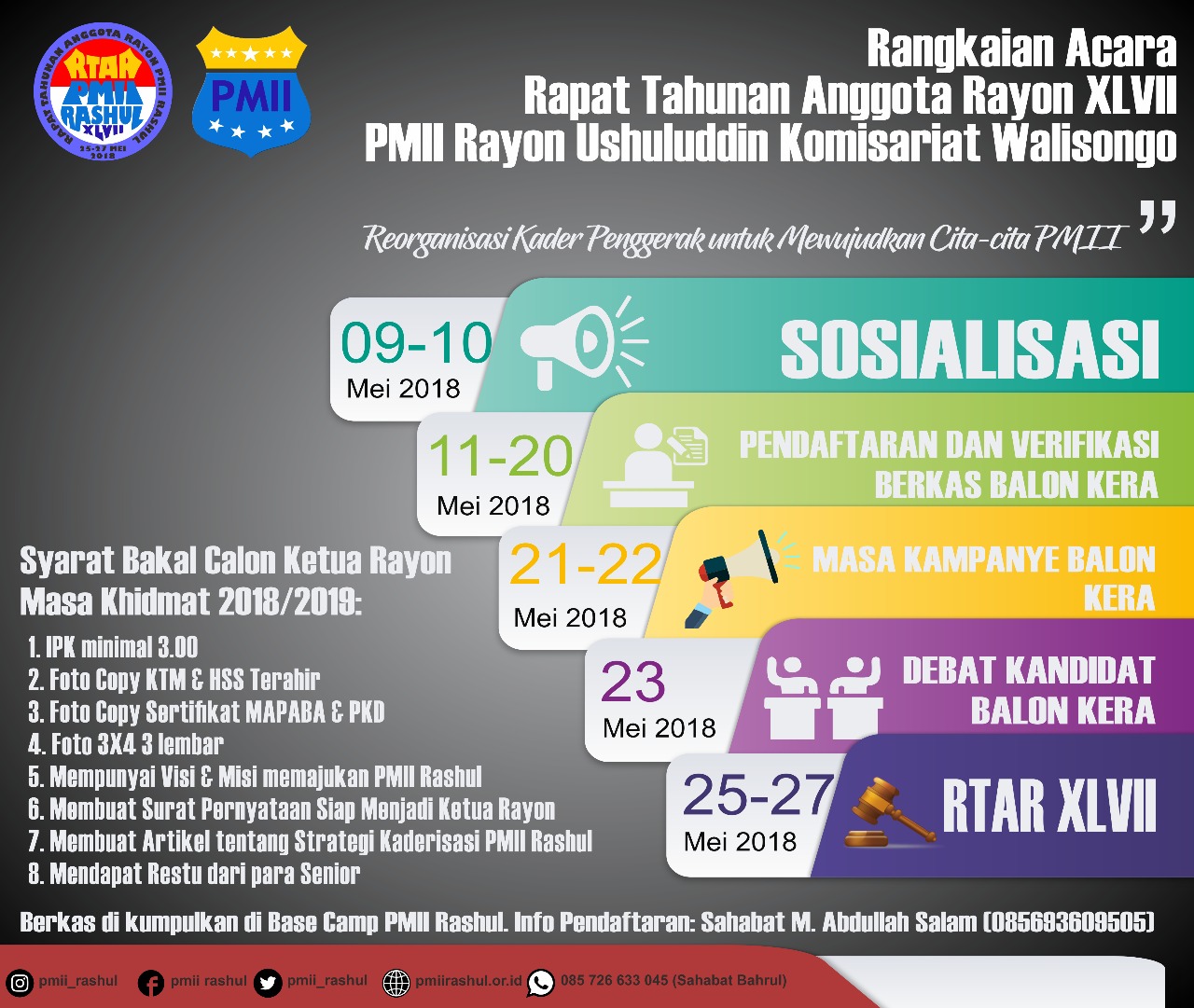 RAPAT TAHUNAN ANGGOTA RAYON PMII RASHUL
RTAR
PMII
RASHUL
XLVII
25-27 MEI 2018

PMII

Rangkaian Acara
Rapat Tahunan Anggota Rayon XLVII
PMII Rayon Ushuluddin Komisariat Walisongo

Reorganisasi Kader Penggerak untuk Mewujudkan Cita-cita PMII ”

09-10
Mei 2018
SOSIALISASI

11-20
Mei 2018
PENDAFTARAN DAN VERIFIKASI BERKAS BALON KERA

21-22
Mei 2018
MASA KAMPANYE BALON KERA

23
Mei 2018
DEBAT KANDIDAT BALON KERA

25-27
Mei 2018
RTAR XLVII

Syarat Bakal Calon Ketua Rayon Masa Khidmat 2018/2019:

1. IPK minimal 3.00
2. Foto Copy KTM & HSS Terahir
3. Foto Copy Sertifikat MAPABA & PKD
4. Foto 3X4 3 lembar
5. Mempunyai Visi & Misi memajukan PMII Rashul
6. Membuat Surat Pernyataan Siap Menjadi Ketua Rayon
7. Membuat Artikel tentang Strategi Kaderisasi PMII Rashul
8. Mendapat Restu dari para Senior

Berkas di kumpulkan di Base Camp PMII Rashul. Info Pendaftaran: Sahabat M. Abdullah Salam (085693609505)

pmii_rashul pmii rashul pmii_rashul pmiirashul.or.id 085 726 633 045 (Sahabat Bahrul)